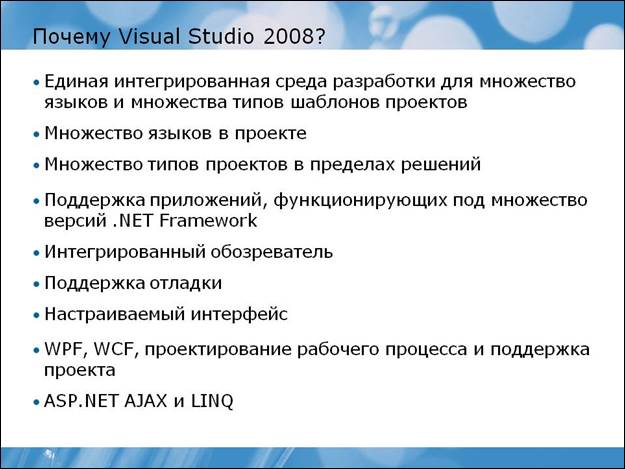 Почему Visual Studio 2008?

• Единая интегрированная среда разработки для множество языков и множества типов шаблонов проектов

• Множество языков в проекте

• Множество типов проектов в пределах решений

• Поддержка приложений, функционирующих под множество версий .NET Framework

• Интегрированный обозреватель

• Поддержка отладки

• Настраиваемый интерфейс

• WPF, WCF, проектирование рабочего процесса и поддержка проекта

• ASP.NET AJAX и LINQ